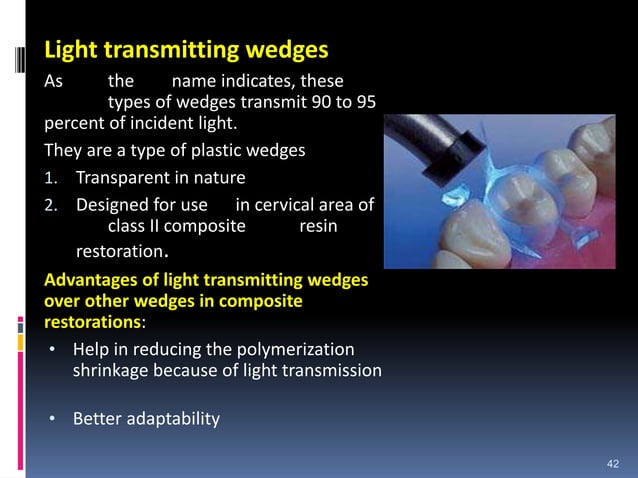 Light transmitting wedges

As the name indicates, these types of wedges transmit 90 to 95 percent of incident light.

They are a type of plastic wedges

1. Transparent in nature
2. Designed for use in cervical area of class II composite resin restoration.

Advantages of light transmitting wedges over other wedges in composite restorations:

• Help in reducing the polymerization shrinkage because of light transmission

• Better adaptability

42